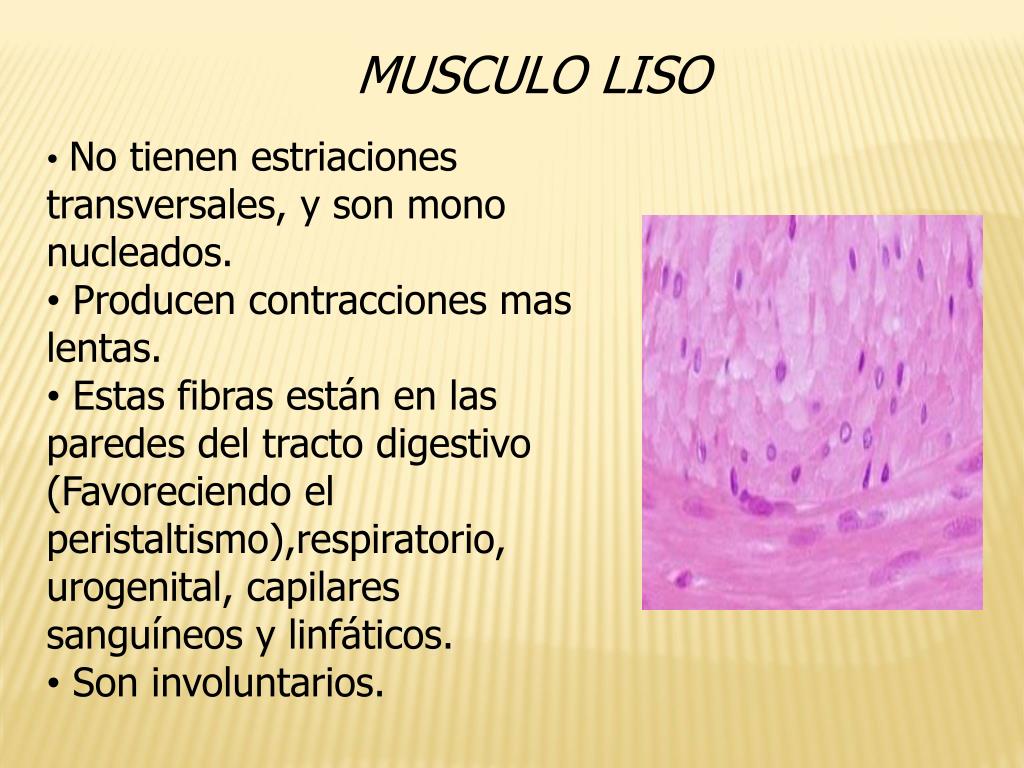 MUSCULO LISO

• No tienen estriaciones transversales, y son mono nucleados.
• Producen contracciones mas lentas.
• Estas fibras están en las paredes del tracto digestivo (Favoreciendo el peristaltismo),respiratorio, urogenital, capilares sanguíneos y linfáticos.
• Son involuntarios.